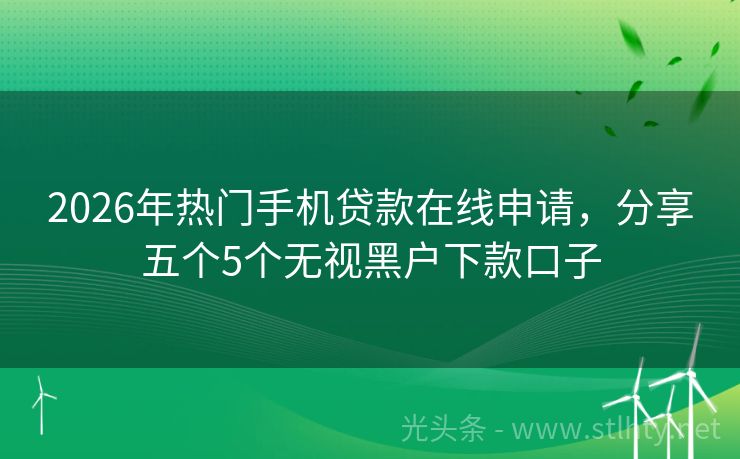 2026年热门手机贷款在线申请，分享五个5个无视黑户下款口子

光头条 - www.stlhty.net